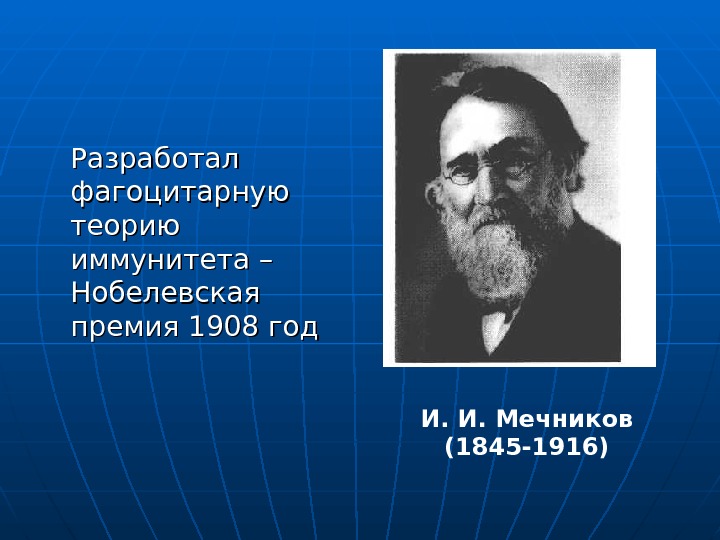 Разработал фагоцитарную теорию иммунитета – Нобелевская премия 1908 год

И. И. Мечников
(1845-1916)